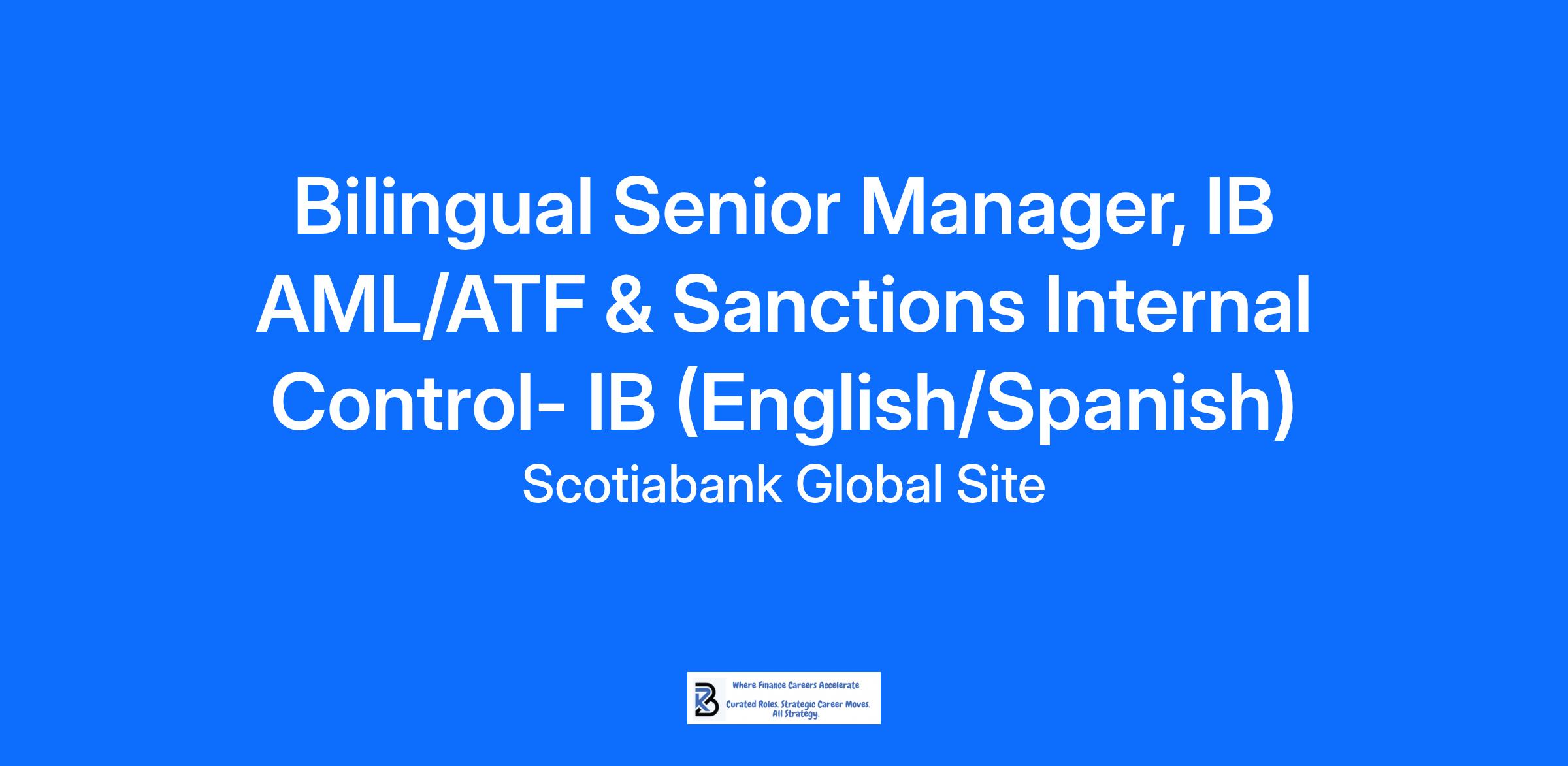 Bilingual Senior Manager, IB AML/ATF & Sanctions Internal Control- IB (English/Spanish)

Scotiabank Global Site

Where Finance Careers Accelerate

Curated Roles. Strategic Career Moves. All Strategy.